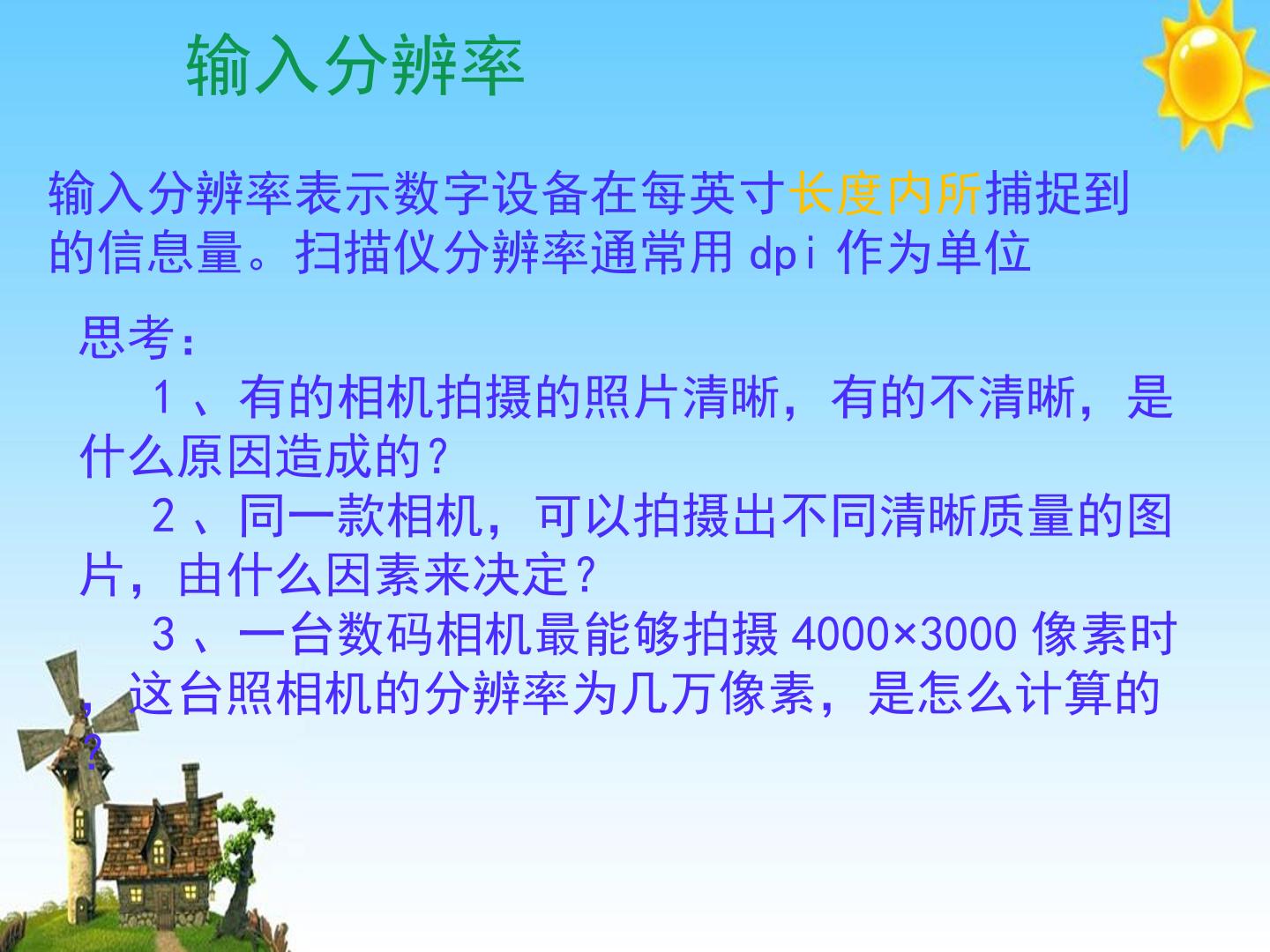 输入分辨率

输入分辨率表示数字设备在每英寸长度内所捕捉到的信息量。扫描仪分辨率通常用dpi作为单位

思考：

1、有的相机拍摄的照片清晰，有的不清晰，是什么原因造成的？

2、同一款相机，可以拍摄出不同清晰质量的图片，由什么因素来决定？

3、一台数码相机最能够拍摄4000×3000像素时，这台照相机的分辨率为几万像素，是怎么计算的？